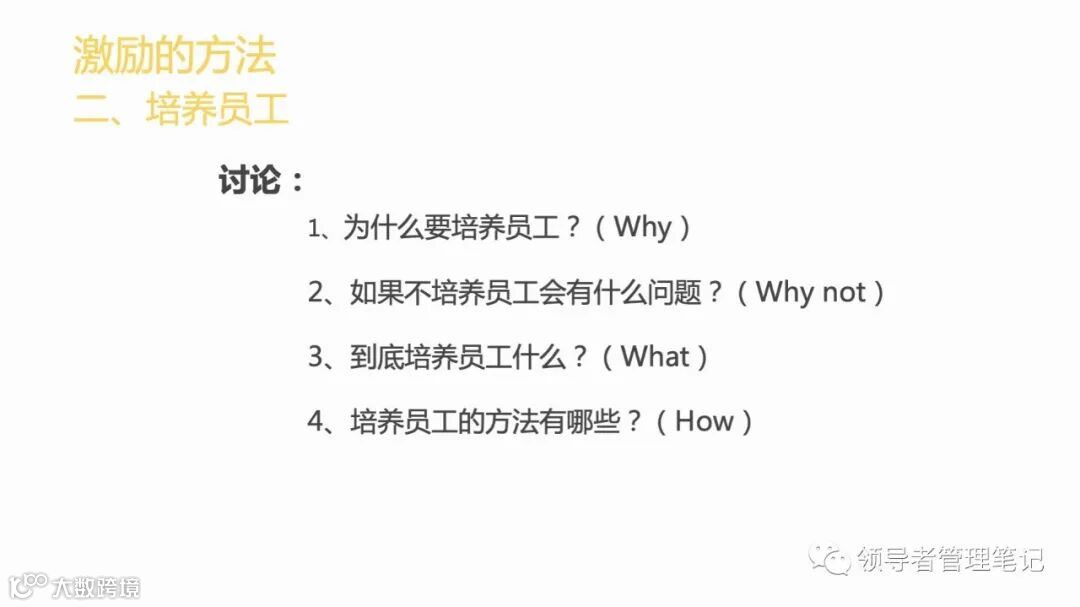 激励的方法
二、培养员工

讨论：

1、为什么要培养员工？（Why）

2、如果不培养员工会有什么问题？（Why not）

3、到底培养员工什么？（What）

4、培养员工的方法有哪些？（How）

领导者管理笔记

大数跨境